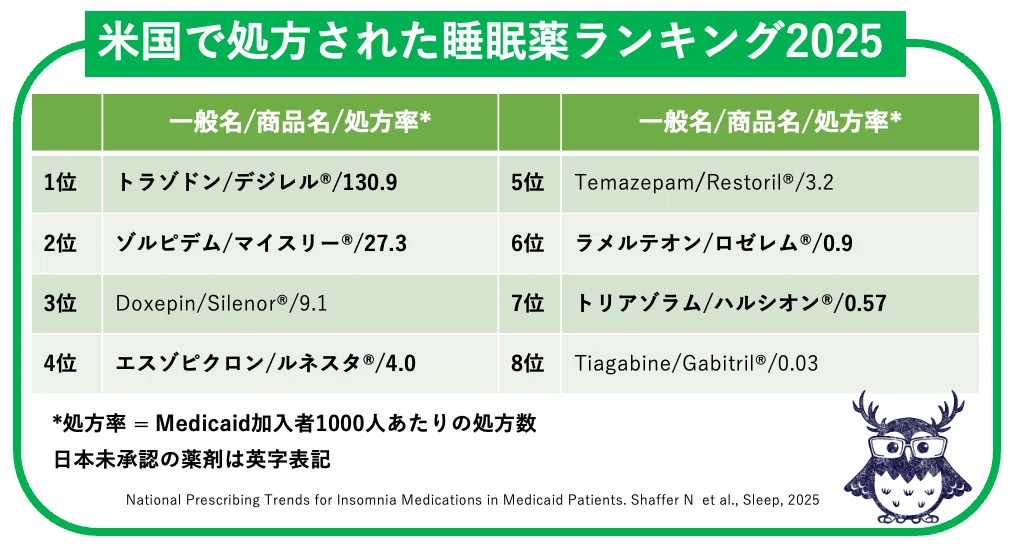 米国で処方された睡眠薬ランキング2025

| | 一般名/商品名/処方率* | | 一般名/商品名/処方率* |
|---|---|---|---|
| 1位 | トラゾドン/デジレル®/130.9 | 5位 | Temazepam/Restoril®/3.2 |
| 2位 | ゾルピデム/マイスリー®/27.3 | 6位 | ラメルテオン/ロゼレム®/0.9 |
| 3位 | Doxepin/Silenor®/9.1 | 7位 | トリアゾラム/ハルシオン®/0.57 |
| 4位 | エスゾピクロン/ルネスタ®/4.0 | 8位 | Tiagabine/Gabitril®/0.03 |

*処方率 ＝ Medicaid加入者1000人あたりの処方数
日本未承認の薬剤は英字表記

National Prescribing Trends for Insomnia Medications in Medicaid Patients. Shaffer N et al., Sleep, 2025